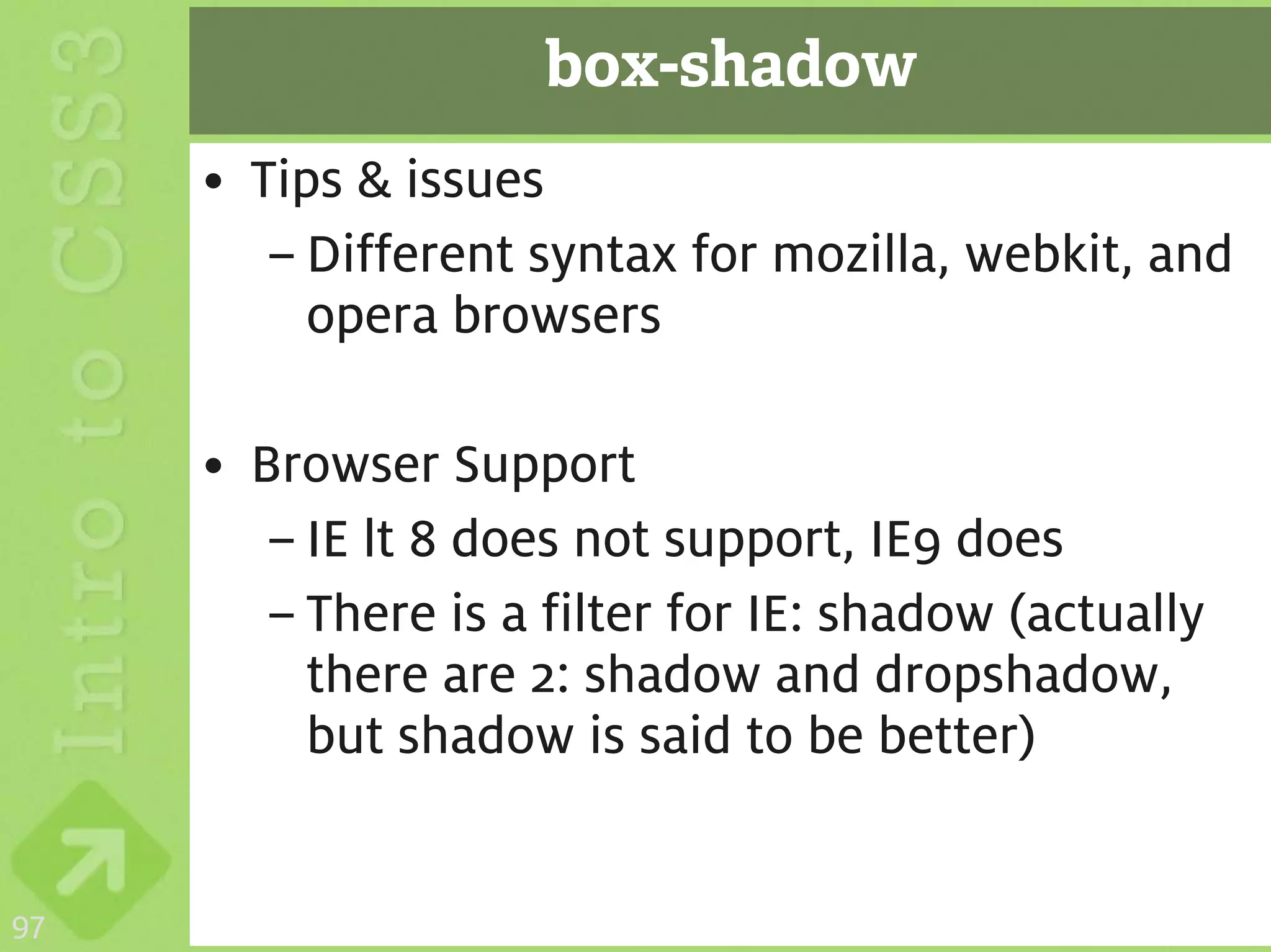 Intro to CSS3

box-shadow

• Tips & issues
  – Different syntax for mozilla, webkit, and opera browsers

• Browser Support
  – IE lt 8 does not support, IE9 does
  – There is a filter for IE: shadow (actually there are 2: shadow and dropshadow, but shadow is said to be better)

97